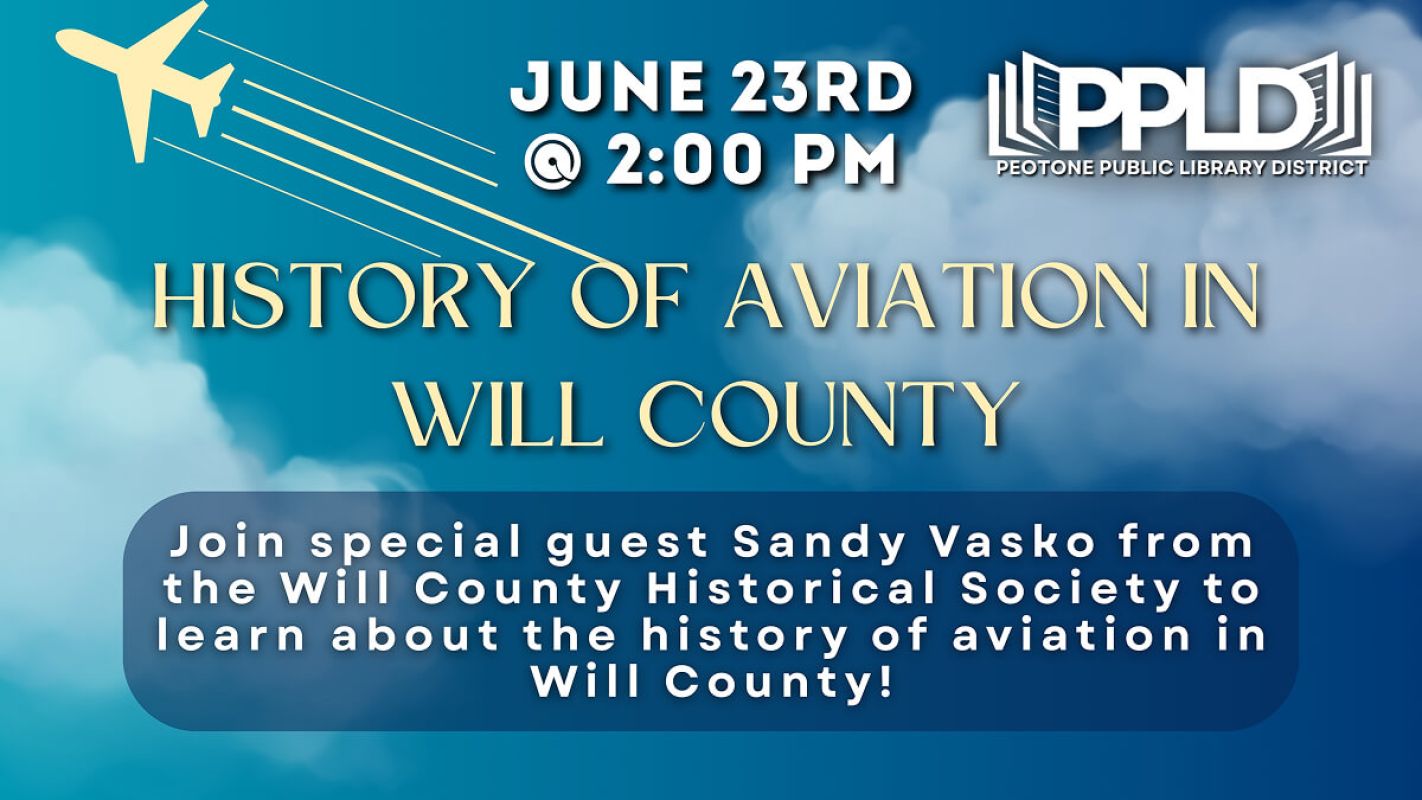 JUNE 23RD
@ 2:00 PM

PPLD
PEOTONE PUBLIC LIBRARY DISTRICT

HISTORY OF AVIATION IN WILL COUNTY

Join special guest Sandy Vasko from the Will County Historical Society to learn about the history of aviation in Will County!